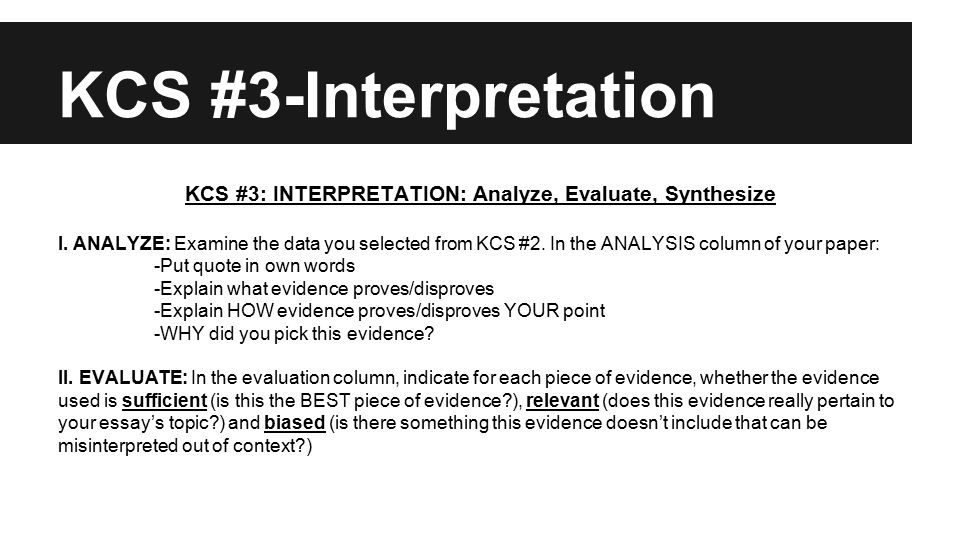 KCS #3-Interpretation

KCS #3: INTERPRETATION: Analyze, Evaluate, Synthesize

I. ANALYZE: Examine the data you selected from KCS #2. In the ANALYSIS column of your paper:
-Put quote in own words
-Explain what evidence proves/disproves
-Explain HOW evidence proves/disproves YOUR point
-WHY did you pick this evidence?

II. EVALUATE: In the evaluation column, indicate for each piece of evidence, whether the evidence used is sufficient (is this the BEST piece of evidence?), relevant (does this evidence really pertain to your essay's topic?) and biased (is there something this evidence doesn't include that can be misinterpreted out of context?)